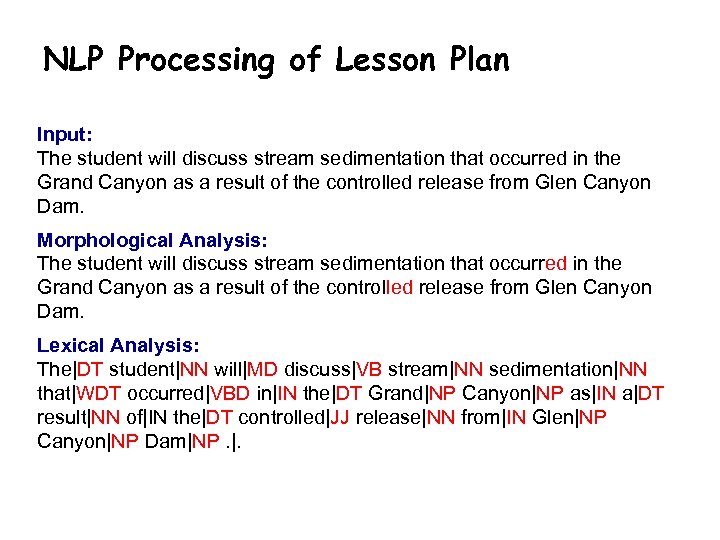 NLP Processing of Lesson Plan

Input:
The student will discuss stream sedimentation that occurred in the Grand Canyon as a result of the controlled release from Glen Canyon Dam.

Morphological Analysis:
The student will discuss stream sedimentation that occurred in the Grand Canyon as a result of the controlled release from Glen Canyon Dam.

Lexical Analysis:
The|DT student|NN will|MD discuss|VB stream|NN sedimentation|NN that|WDT occurred|VBD in|IN the|DT Grand|NP Canyon|NP as|IN a|DT result|NN of|IN the|DT controlled|JJ release|NN from|IN Glen|NP Canyon|NP Dam|NP .|.